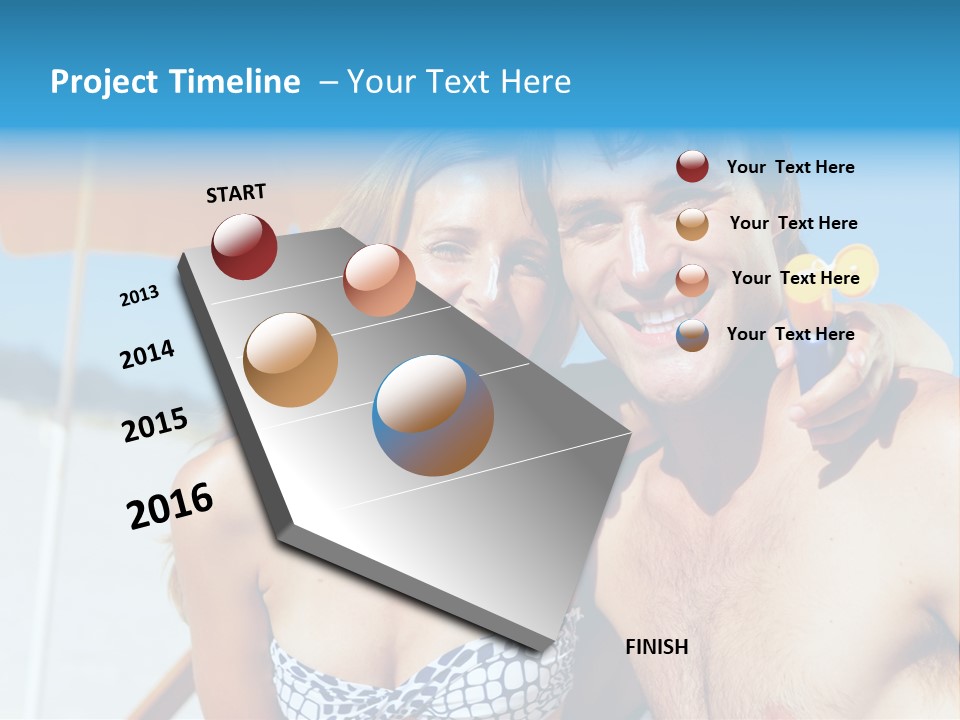 Project Timeline – Your Text Here

START

2013

2014

2015

2016

FINISH

Your Text Here

Your Text Here

Your Text Here

Your Text Here